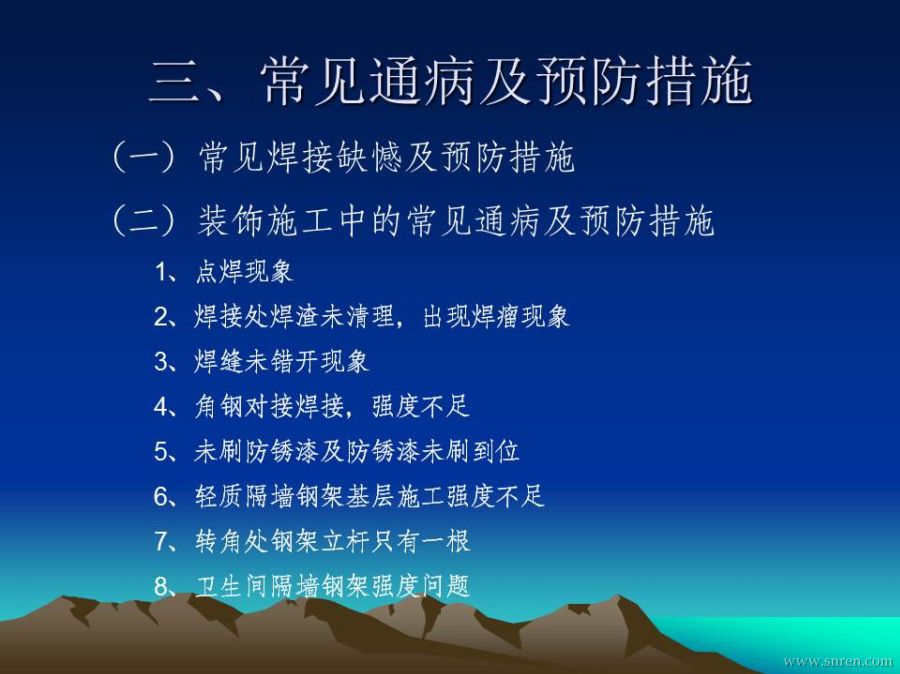 三、常见通病及预防措施

（一）常见焊接缺憾及预防措施

（二）装饰施工中的常见通病及预防措施

1、点焊现象

2、焊接处焊渣未清理，出现焊瘤现象

3、焊缝未错开现象

4、角钢对接焊接，强度不足

5、未刷防锈漆及防锈漆未刷到位

6、轻质隔墙钢架基层施工强度不足

7、转角处钢架立杆只有一根

8、卫生间隔墙钢架强度问题

www.snren.com